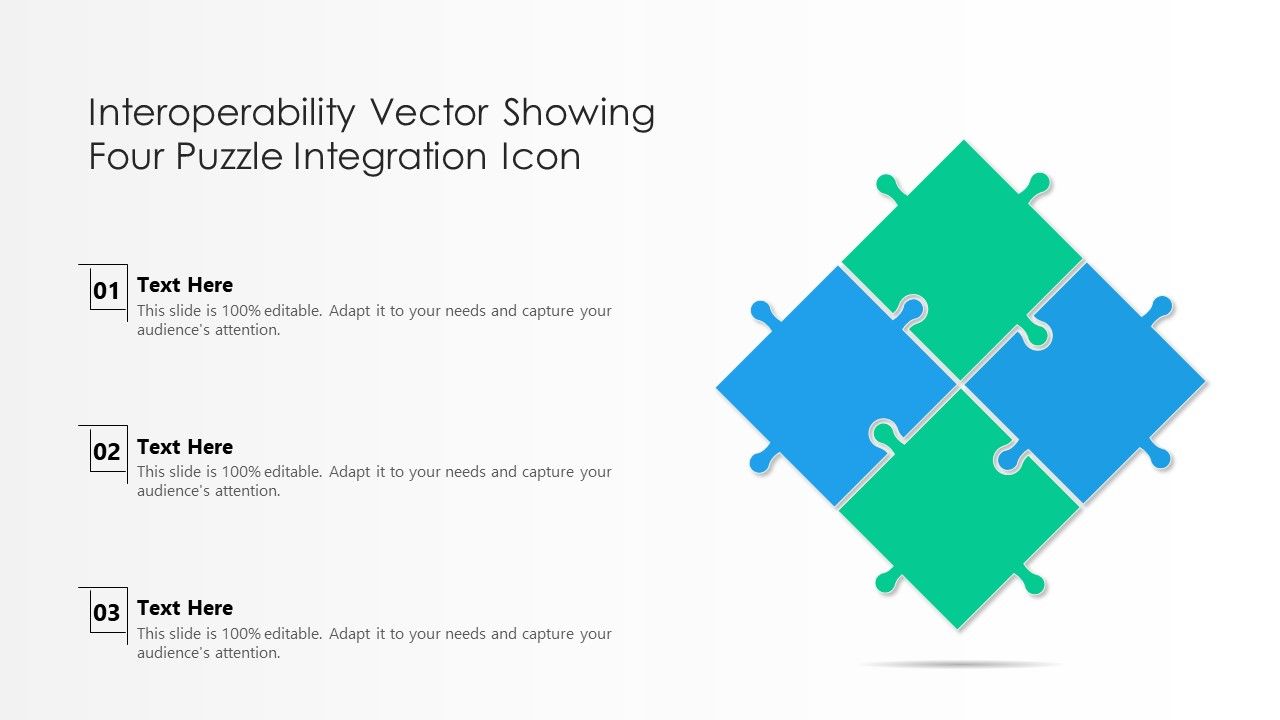 Interoperability Vector Showing Four Puzzle Integration Icon

01
Text Here
This slide is 100% editable. Adapt it to your needs and capture your audience's attention.

02
Text Here
This slide is 100% editable. Adapt it to your needs and capture your audience's attention.

03
Text Here
This slide is 100% editable. Adapt it to your needs and capture your audience's attention.